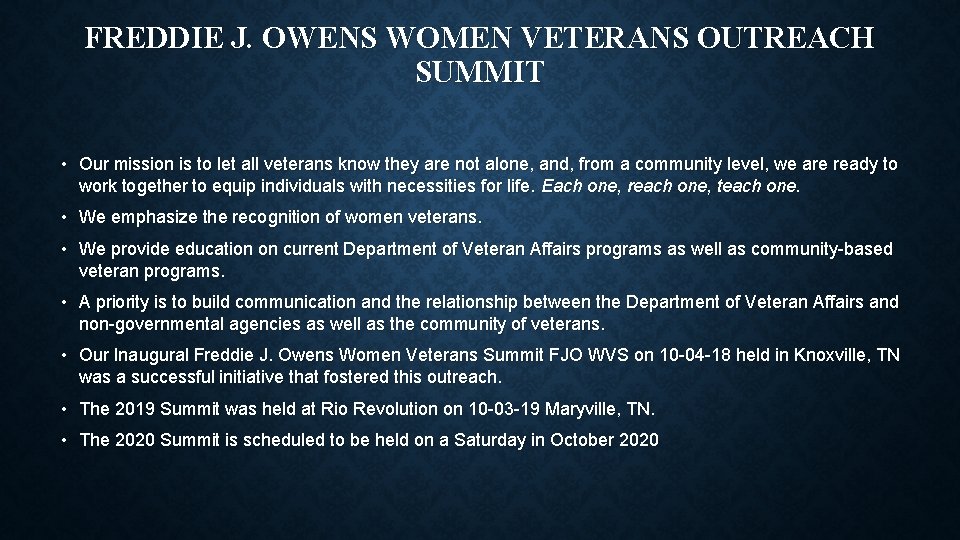 FREDDIE J. OWENS WOMEN VETERANS OUTREACH SUMMIT

• Our mission is to let all veterans know they are not alone, and, from a community level, we are ready to work together to equip individuals with necessities for life. Each one, reach one, teach one.

• We emphasize the recognition of women veterans.

• We provide education on current Department of Veteran Affairs programs as well as community-based veteran programs.

• A priority is to build communication and the relationship between the Department of Veteran Affairs and non-governmental agencies as well as the community of veterans.

• Our Inaugural Freddie J. Owens Women Veterans Summit FJO WVS on 10-04-18 held in Knoxville, TN was a successful initiative that fostered this outreach.

• The 2019 Summit was held at Rio Revolution on 10-03-19 Maryville, TN.

• The 2020 Summit is scheduled to be held on a Saturday in October 2020